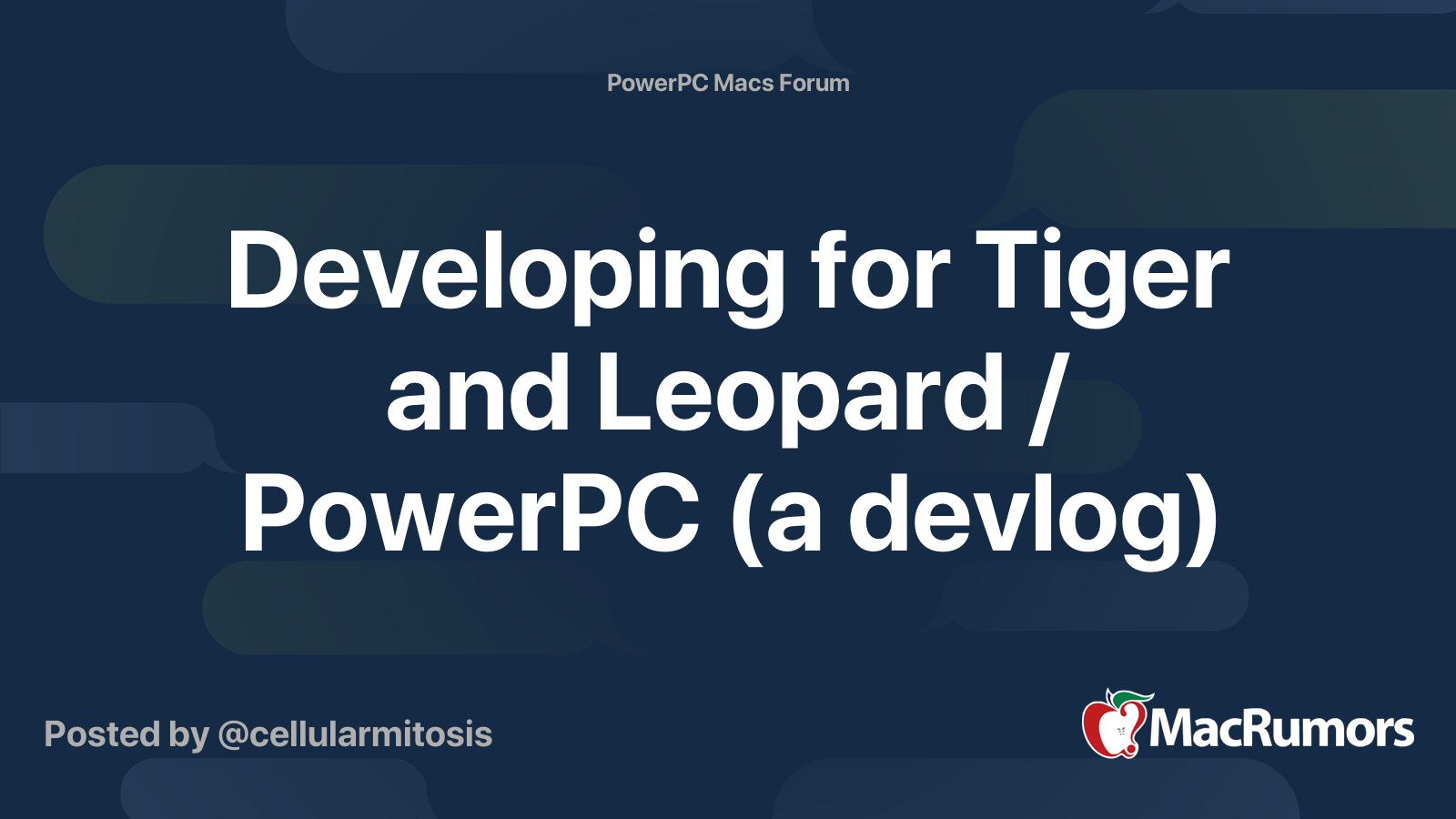 PowerPC Macs Forum

Developing for Tiger and Leopard / PowerPC (a devlog)

Posted by @cellularmitosis

MacRumors